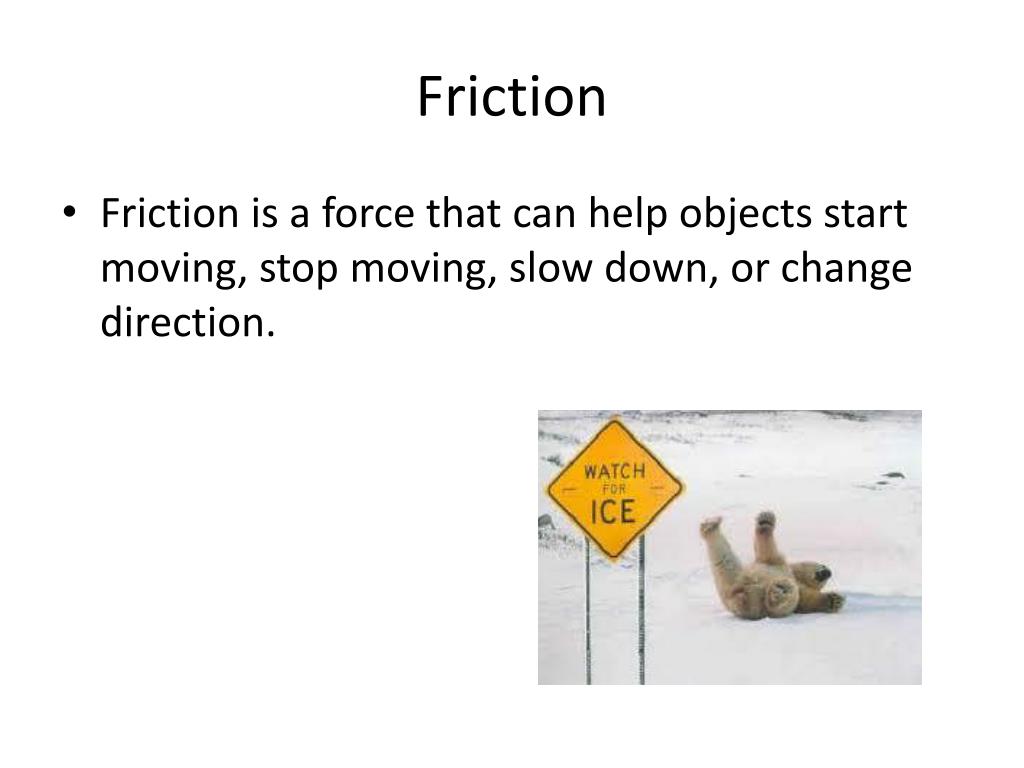 Friction

• Friction is a force that can help objects start moving, stop moving, slow down, or change direction.

WATCH
FOR
ICE